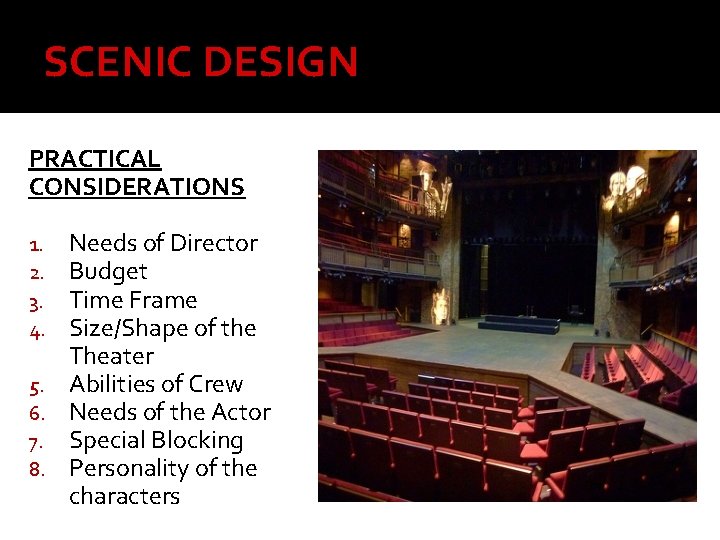 SCENIC DESIGN

PRACTICAL CONSIDERATIONS

1. Needs of Director
2. Budget
3. Time Frame
4. Size/Shape of the Theater
5. Abilities of Crew
6. Needs of the Actor
7. Special Blocking
8. Personality of the characters